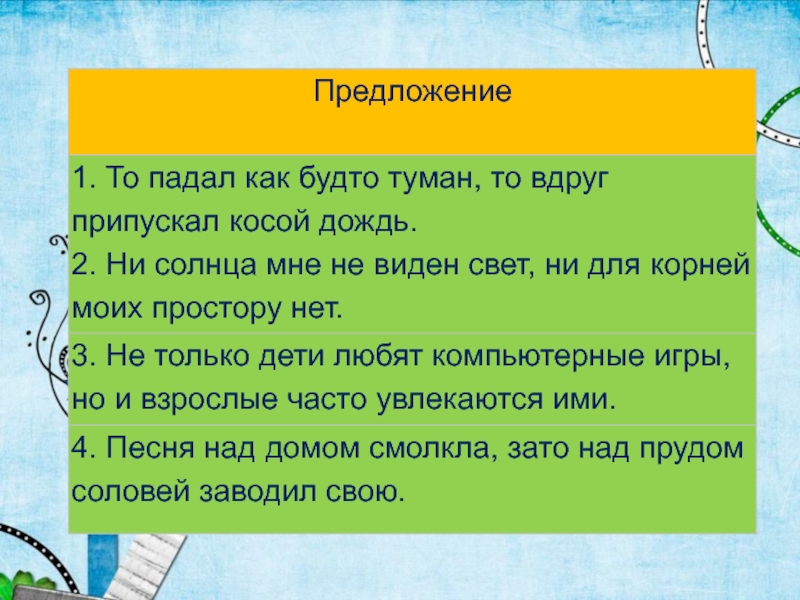 | Предложение |
|---|
| 1. То падал как будто туман, то вдруг припускал косой дождь. 2. Ни солнца мне не виден свет, ни для корней моих простору нет. |
| 3. Не только дети любят компьютерные игры, но и взрослые часто увлекаются ими. |
| 4. Песня над домом смолкла, зато над прудом соловей заводил свою. |